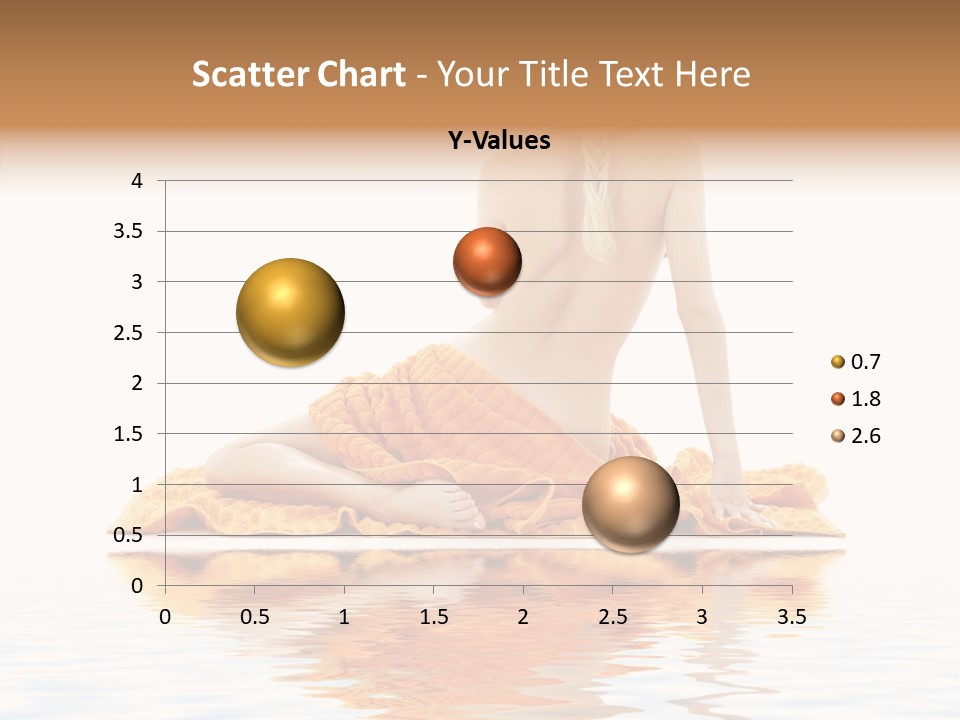 Scatter Chart - Your Title Text Here

Y-Values

4
3.5
3
2.5
2
1.5
1
0.5
0

0 0.5 1 1.5 2 2.5 3 3.5

0.7
1.8
2.6